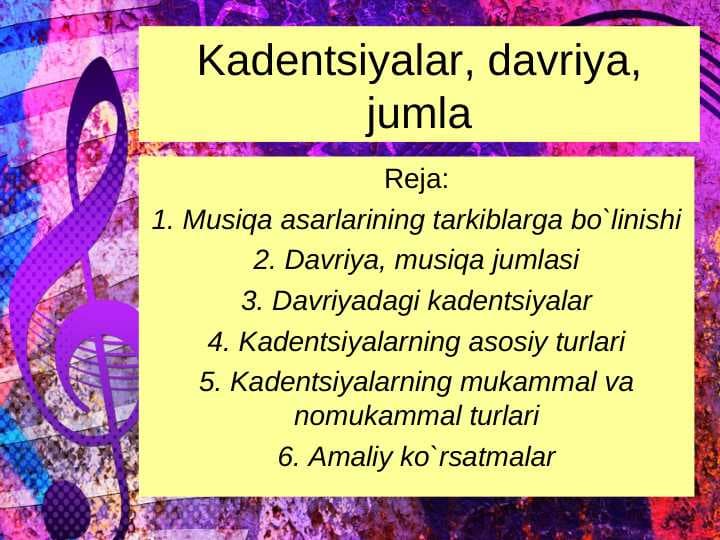 Kadentsiyalar, davriya, jumla

Reja:
1. Musiqa asarlarining tarkiblarga bo`linishi
2. Davriya, musiqa jumlasi
3. Davriyadagi kadentsiyalar
4. Kadentsiyalarning asosiy turlari
5. Kadentsiyalarning mukammal va nomukammal turlari
6. Amaliy ko`rsatmalar